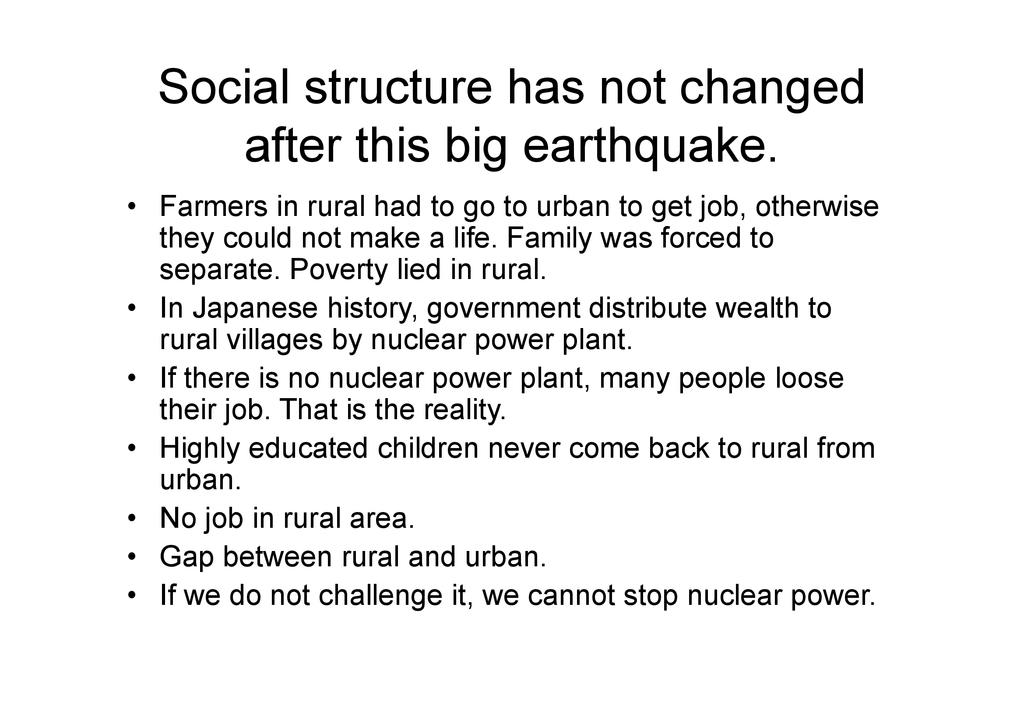 Social structure has not changed after this big earthquake.

• Farmers in rural had to go to urban to get job, otherwise they could not make a life. Family was forced to separate. Poverty lied in rural.
• In Japanese history, government distribute wealth to rural villages by nuclear power plant.
• If there is no nuclear power plant, many people loose their job. That is the reality.
• Highly educated children never come back to rural from urban.
• No job in rural area.
• Gap between rural and urban.
• If we do not challenge it, we cannot stop nuclear power.